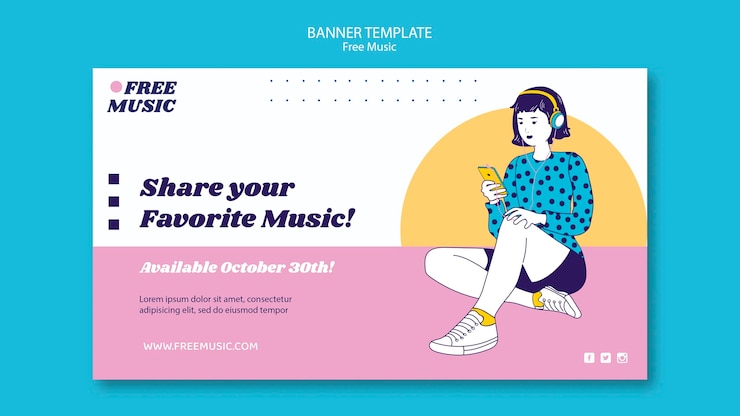 BANNER TEMPLATE
Free Music

FREE MUSIC

Share your Favorite Music!

Available October 30th!

Lorem ipsum dolor sit amet, consectetur adipisicing elit, sed do eiusmod tempor

WWW.FREEMUSIC.COM